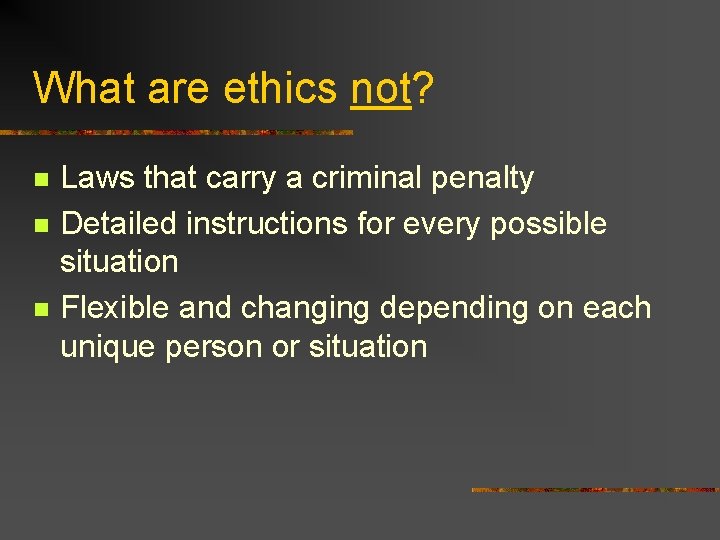 What are ethics not?

- Laws that carry a criminal penalty
- Detailed instructions for every possible situation
- Flexible and changing depending on each unique person or situation